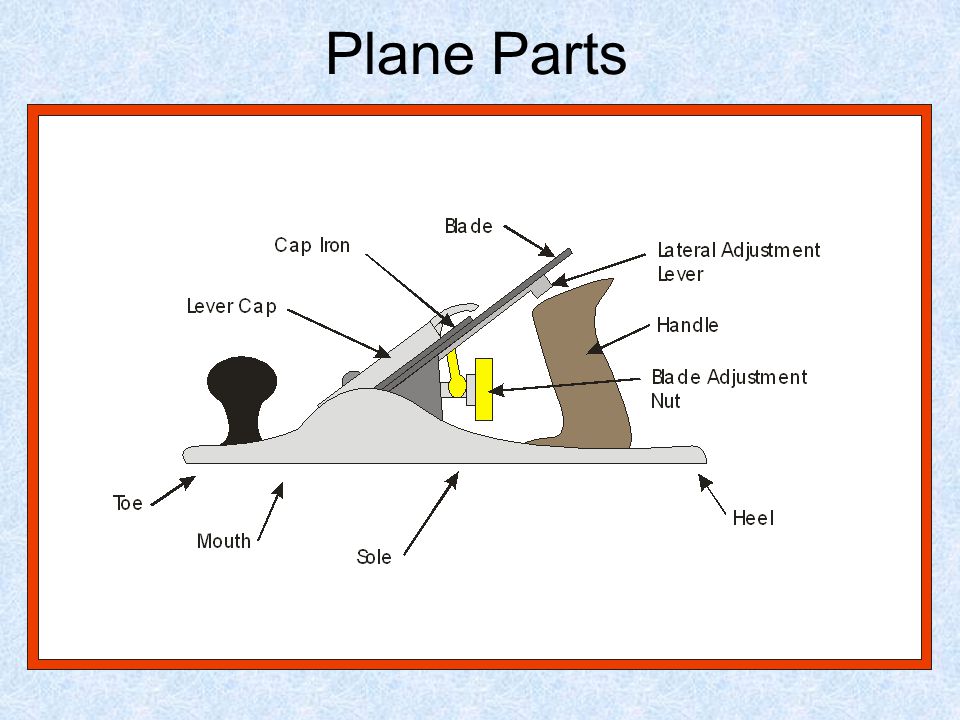 Plane Parts

Blade

Cap Iron

Lateral Adjustment Lever

Lever Cap

Handle

Blade Adjustment Nut

Toe

Mouth

Sole

Heel